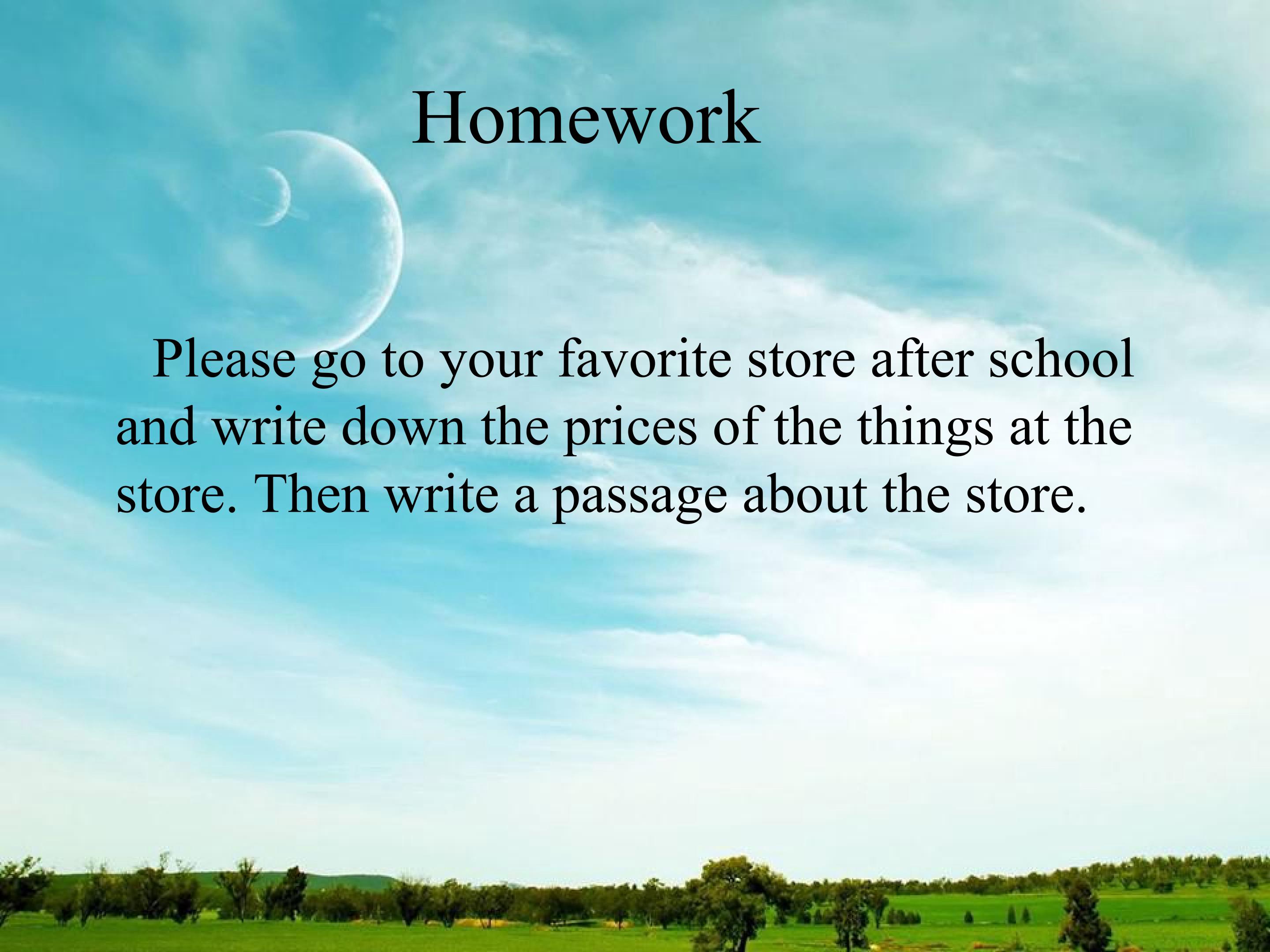 Homework

Please go to your favorite store after school and write down the prices of the things at the store. Then write a passage about the store.